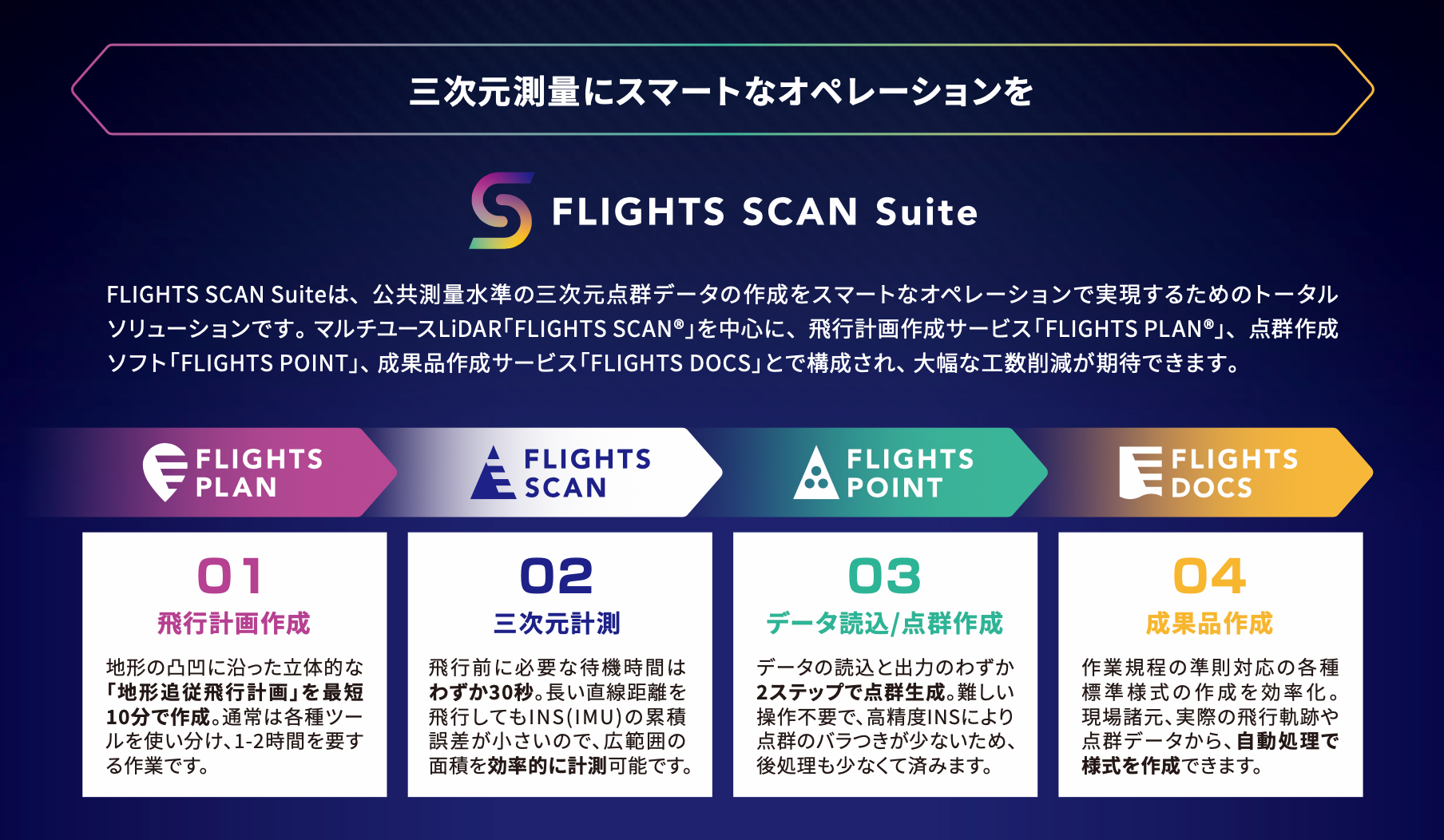 三次元測量にスマートなオペレーションを

FLIGHTS SCAN Suite

FLIGHTS SCAN Suiteは、公共測量水準の三次元点群データの作成をスマートなオペレーションで実現するためのトータルソリューションです。マルチユースLiDAR「FLIGHTS SCAN®」を中心に、飛行計画作成サービス「FLIGHTS PLAN®」、点群作成ソフト「FLIGHTS POINT」、成果品作成サービス「FLIGHTS DOCS」とで構成され、大幅な工数削減が期待できます。

FLIGHTS PLAN

FLIGHTS SCAN

FLIGHTS POINT

FLIGHTS DOCS

01
飛行計画作成
地形の凸凹に沿った立体的な「地形追従飛行計画」を最短10分で作成。通常は各種ツールを使い分け、1-2時間を要する作業です。

02
三次元計測
飛行前に必要な待機時間はわずか30秒。長い直線距離を飛行してもINS(IMU)の累積誤差が小さいので、広範囲の面積を効率的に計測可能です。

03
データ読込/点群作成
データの読込と出力のわずか2ステップで点群生成。難しい操作不要で、高精度INSにより点群のバラつきが少ないため、後処理も少なくて済みます。

04
成果品作成
作業規程の準則対応の各種標準様式の作成を効率化。現場諸元、実際の飛行軌跡や点群データから、自動処理で様式を作成できます。